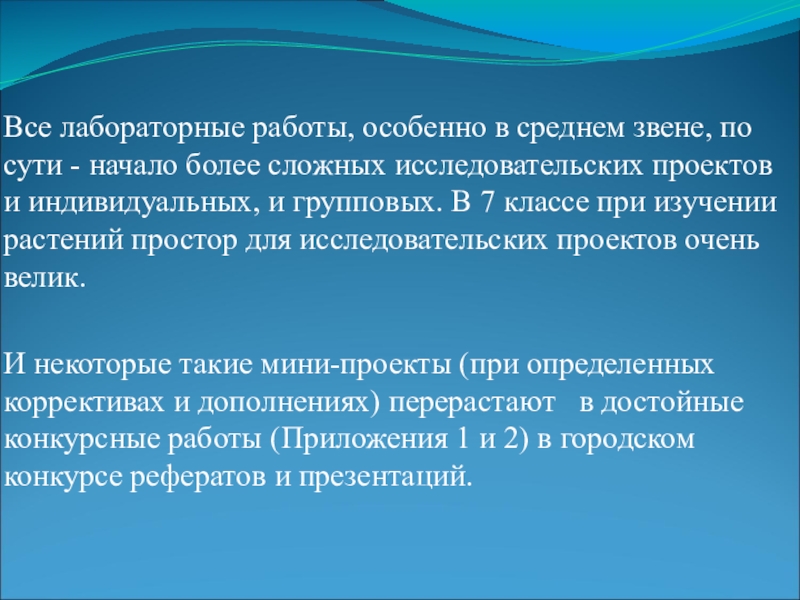 Все лабораторные работы, особенно в среднем звене, по сути - начало более сложных исследовательских проектов и индивидуальных, и групповых. В 7 классе при изучении растений простор для исследовательских проектов очень велик.

И некоторые такие мини-проекты (при определенных коррективах и дополнениях) перерастают в достойные конкурсные работы (Приложения 1 и 2) в городском конкурсе рефератов и презентаций.